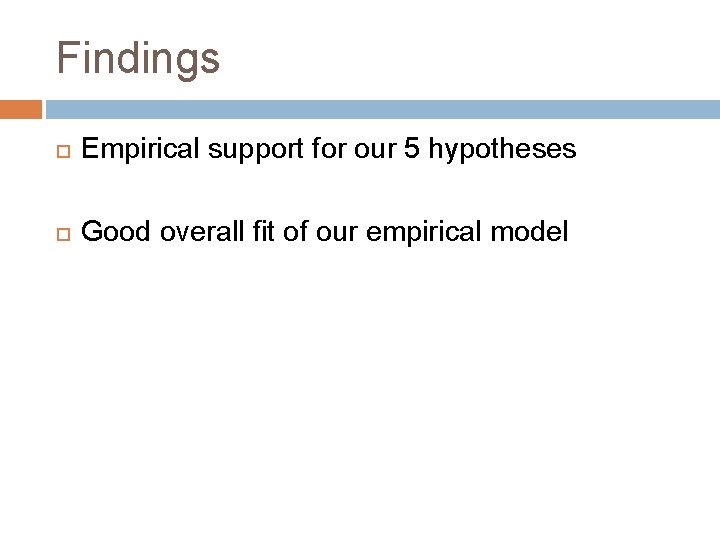 Findings

Empirical support for our 5 hypotheses

Good overall fit of our empirical model